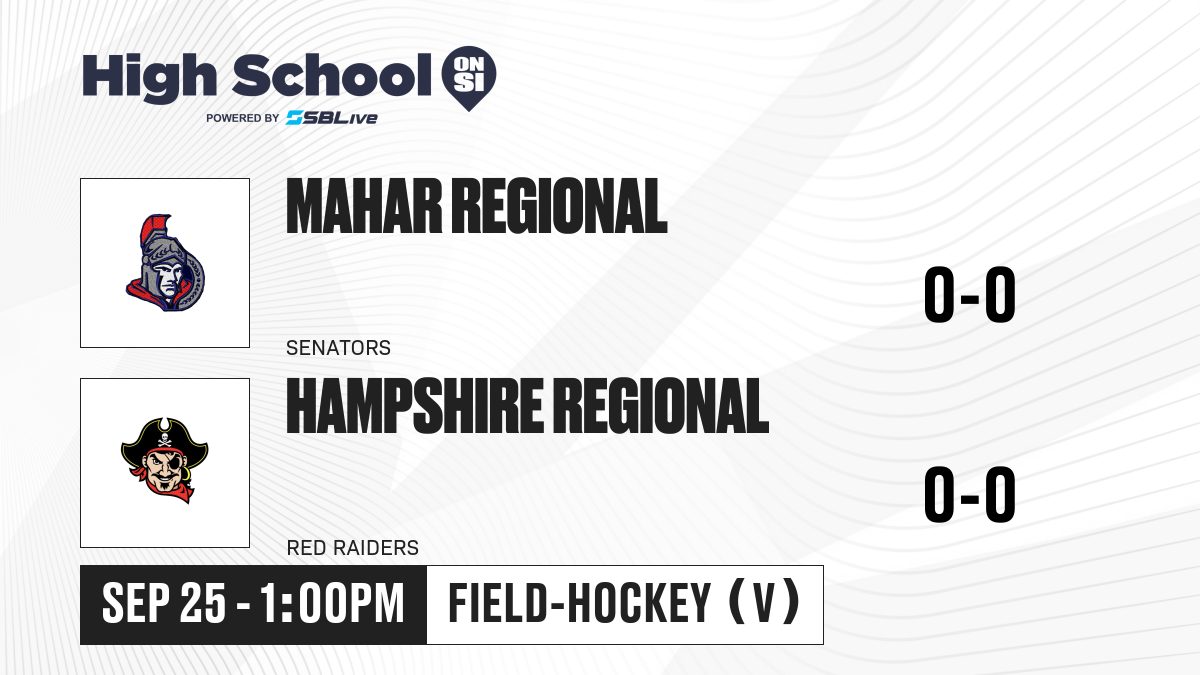 High School ON SI
POWERED BY SBLive

MAHAR REGIONAL
SENATORS
0-0

HAMPSHIRE REGIONAL
RED RAIDERS
0-0

SEP 25 - 1:00PM
FIELD-HOCKEY (V)